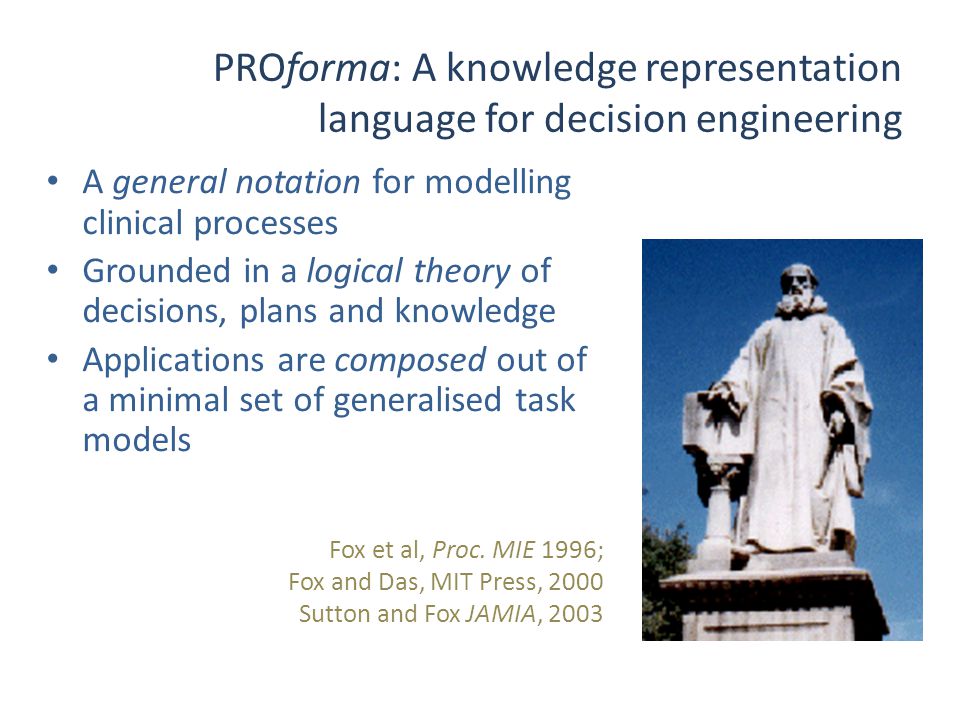 PROforma: A knowledge representation language for decision engineering

• A general notation for modelling clinical processes
• Grounded in a logical theory of decisions, plans and knowledge
• Applications are composed out of a minimal set of generalised task models

Fox et al, Proc. MIE 1996;
Fox and Das, MIT Press, 2000
Sutton and Fox JAMIA, 2003